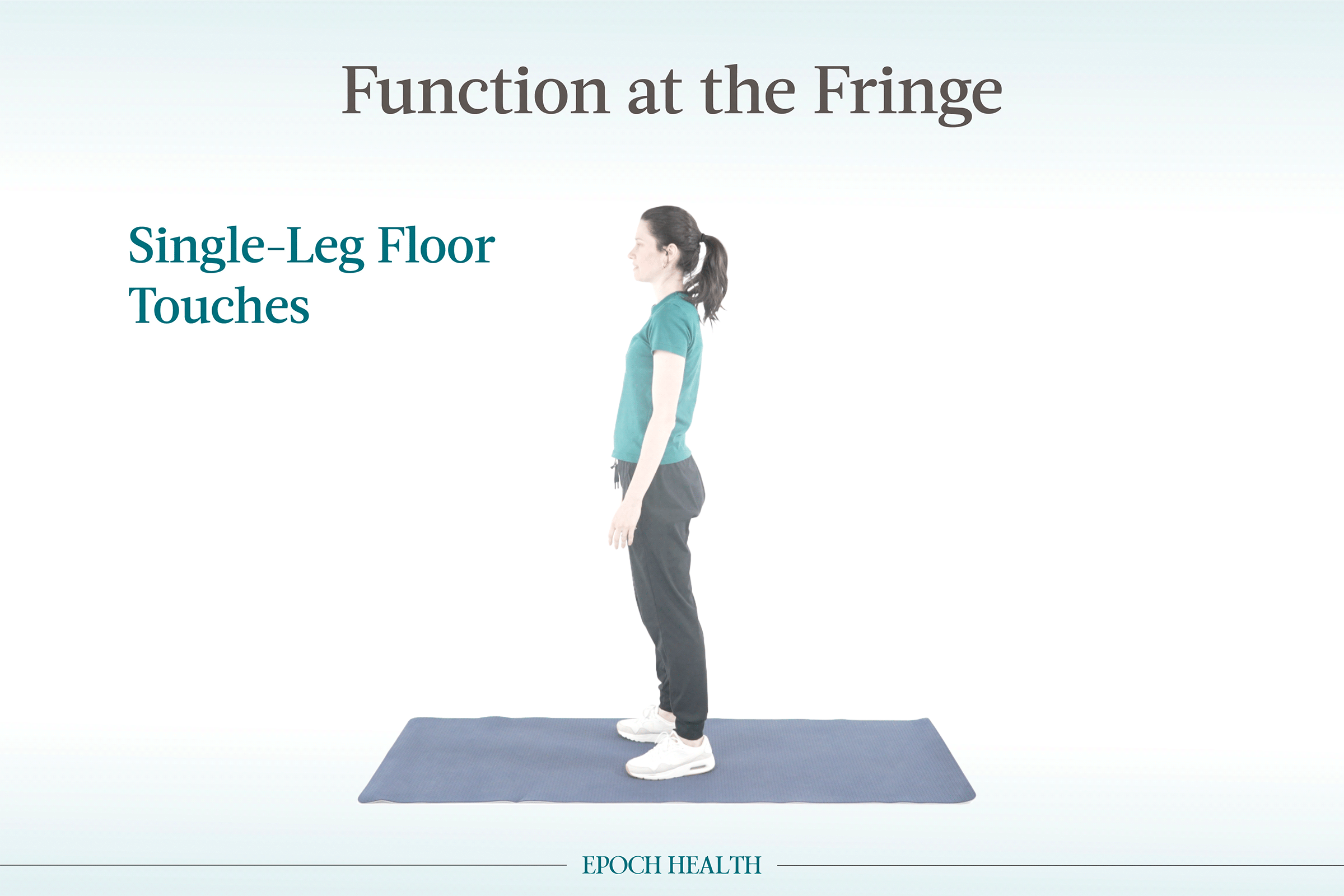 Function at the Fringe

Single-Leg Floor Touches

EPOCH HEALTH